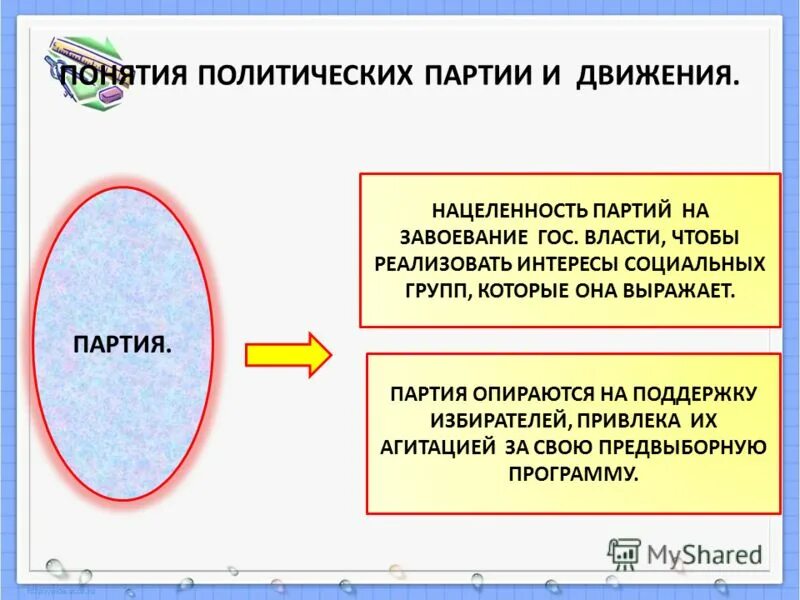 ПОНЯТИЯ ПОЛИТИЧЕСКИХ ПАРТИИ И ДВИЖЕНИЯ.

ПАРТИЯ.

НАЦЕЛЕННОСТЬ ПАРТИЙ НА ЗАВОЕВАНИЕ ГОС. ВЛАСТИ, ЧТОБЫ РЕАЛИЗОВАТЬ ИНТЕРЕСЫ СОЦИАЛЬНЫХ ГРУПП, КОТОРЫЕ ОНА ВЫРАЖАЕТ.

ПАРТИЯ ОПИРАЮТСЯ НА ПОДДЕРЖКУ ИЗБИРАТЕЛЕЙ, ПРИВЛЕКА ИХ АГИТАЦИЕЙ ЗА СВОЮ ПРЕДВЫБОРНУЮ ПРОГРАММУ.

MyShared